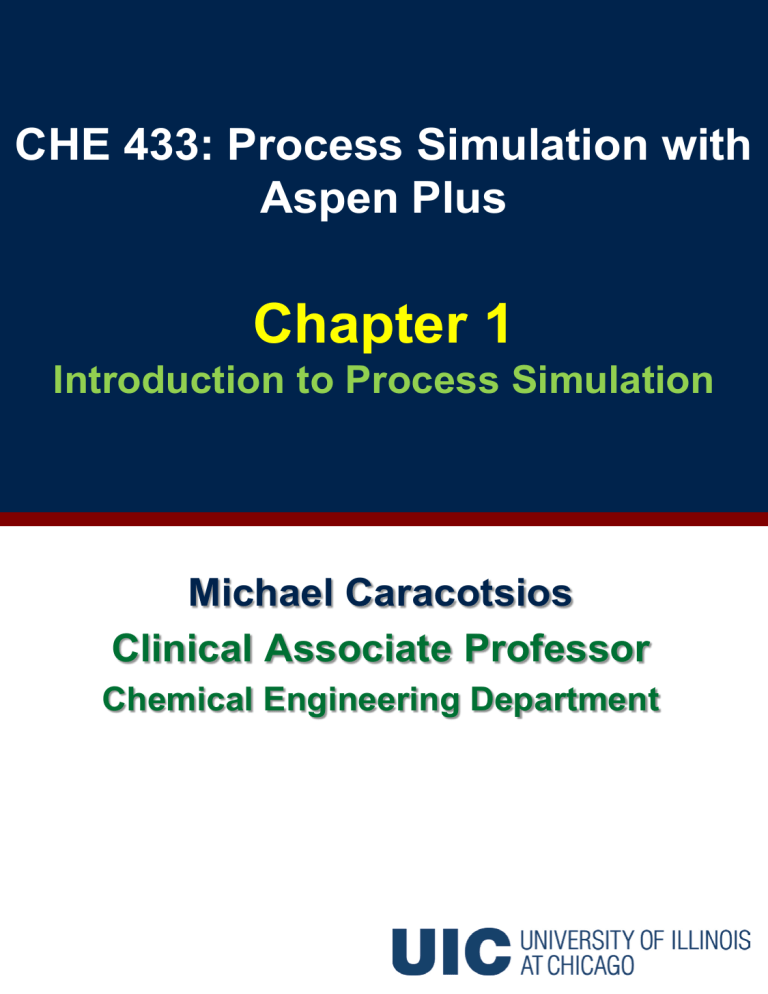 CHE 433: Process Simulation with Aspen Plus

Chapter 1

Introduction to Process Simulation

Michael Caracotsios

Clinical Associate Professor

Chemical Engineering Department

UIC UNIVERSITY OF ILLINOIS AT CHICAGO